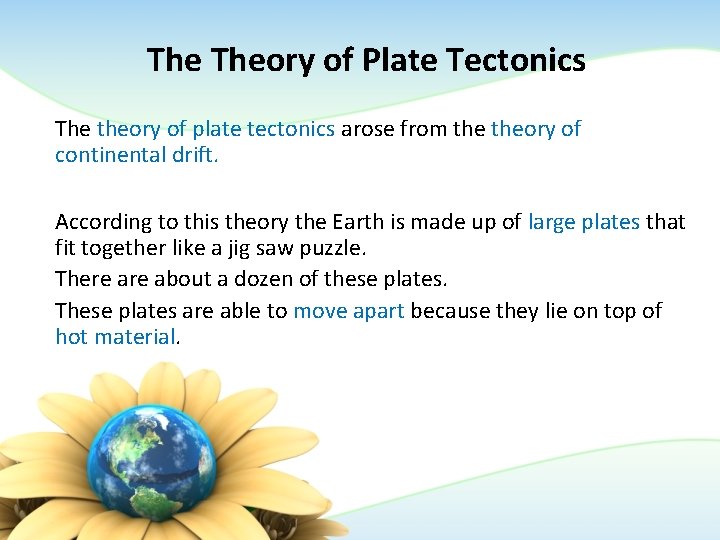 The Theory of Plate Tectonics

The theory of plate tectonics arose from the theory of continental drift.

According to this theory the Earth is made up of large plates that fit together like a jig saw puzzle.

There are about a dozen of these plates.

These plates are able to move apart because they lie on top of hot material.